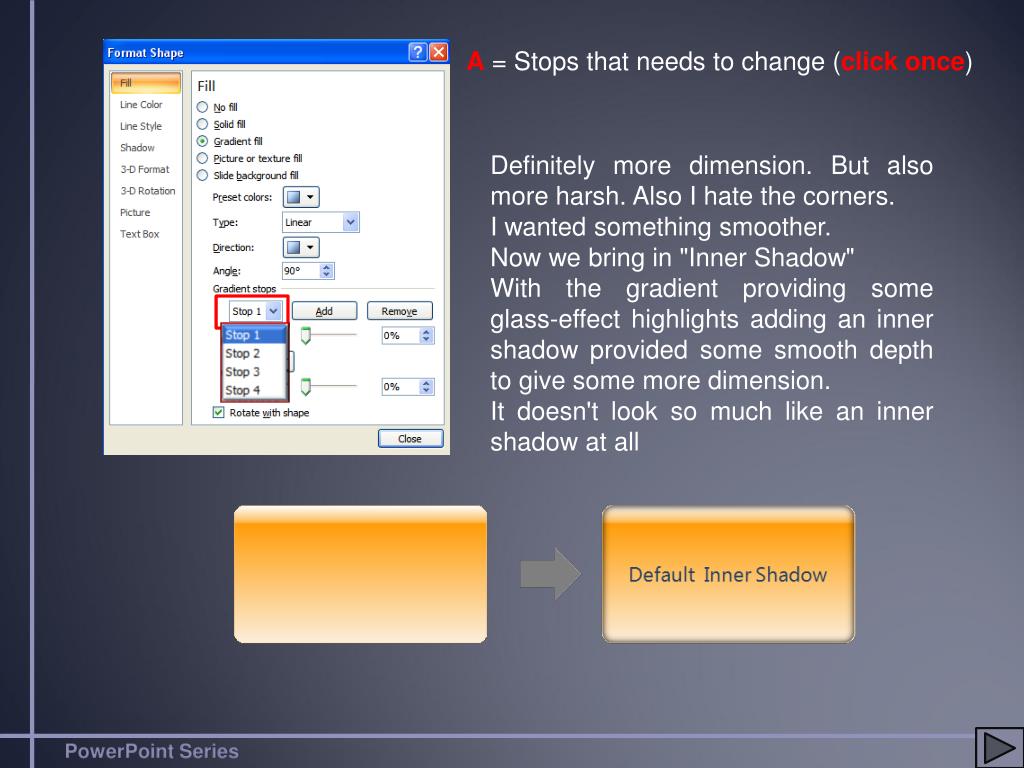 Format Shape

Fill
Line Color
Line Style
Shadow
3-D Format
3-D Rotation
Picture
Text Box

Fill
No fill
Solid fill
Gradient fill
Picture or texture fill
Slide background fill
Preset colors:
Type: Linear
Direction:
Angle: 90°
Gradient stops
Stop 1
Add
Remove
Stop 1
Stop 2
Stop 3
Stop 4
0%
0%
Rotate with shape
Close

A = Stops that needs to change (click once)

Definitely more dimension. But also more harsh. Also I hate the corners.
I wanted something smoother.
Now we bring in "Inner Shadow"
With the gradient providing some glass-effect highlights adding an inner shadow provided some smooth depth to give some more dimension.
It doesn't look so much like an inner shadow at all

Default Inner Shadow

PowerPoint Series